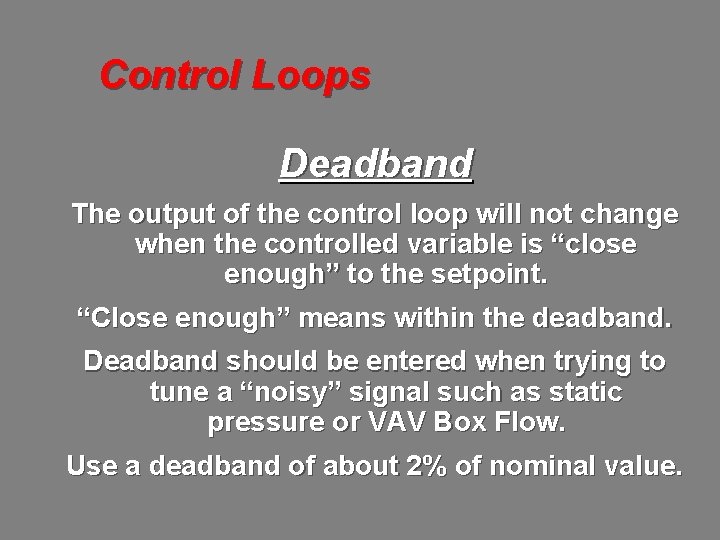 Control Loops

Deadband

The output of the control loop will not change when the controlled variable is “close enough” to the setpoint.

“Close enough” means within the deadband.

Deadband should be entered when trying to tune a “noisy” signal such as static pressure or VAV Box Flow.

Use a deadband of about 2% of nominal value.